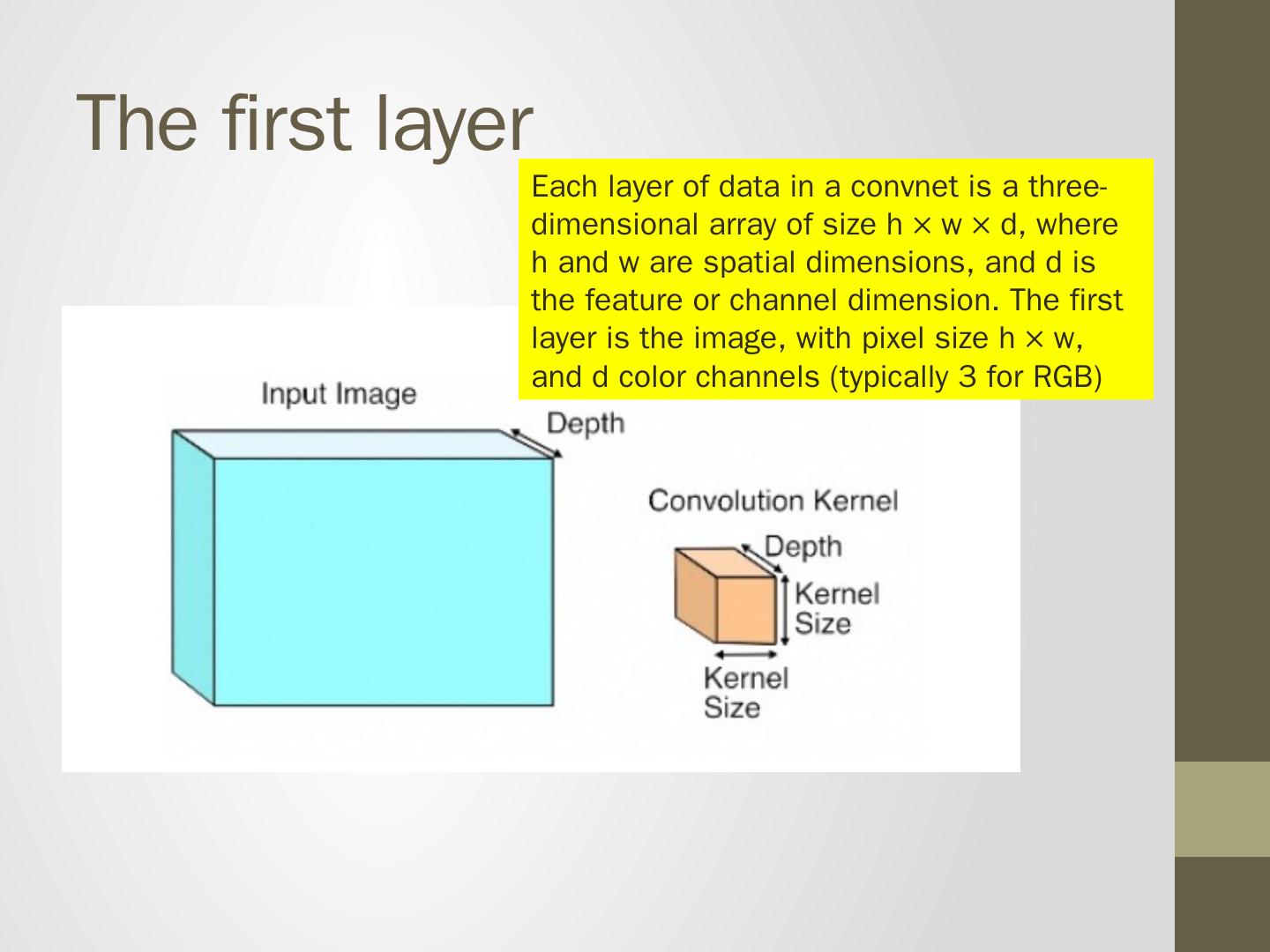 The first layer

Each layer of data in a convnet is a three-dimensional array of size h × w × d, where h and w are spatial dimensions, and d is the feature or channel dimension. The first layer is the image, with pixel size h × w, and d color channels (typically 3 for RGB)

Input Image

Depth

Convolution Kernel

Depth

Kernel Size

Kernel Size